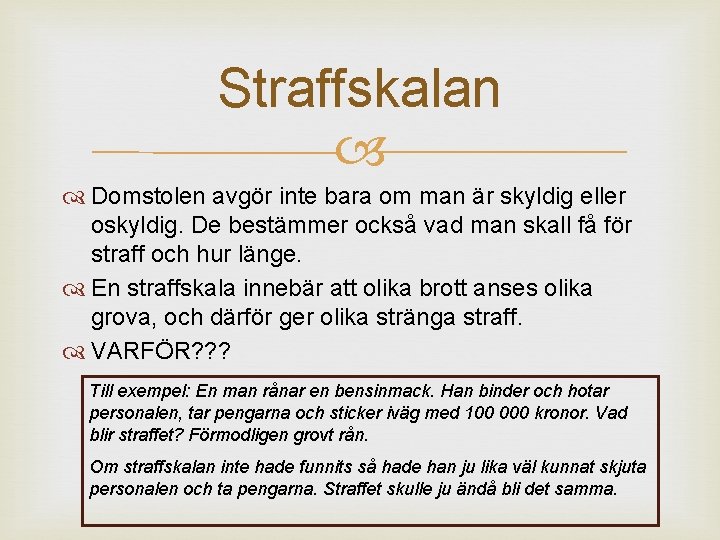 Straffskalan

Domstolen avgör inte bara om man är skyldig eller oskyldig. De bestämmer också vad man skall få för straff och hur länge.

En straffskala innebär att olika brott anses olika grova, och därför ger olika stränga straff.

VARFÖR???

Till exempel: En man rånar en bensinmack. Han binder och hotar personalen, tar pengarna och sticker iväg med 100 000 kronor. Vad blir straffet? Förmodligen grovt rån.

Om straffskalan inte hade funnits så hade han ju lika väl kunnat skjuta personalen och ta pengarna. Straffet skulle ju ändå bli det samma.